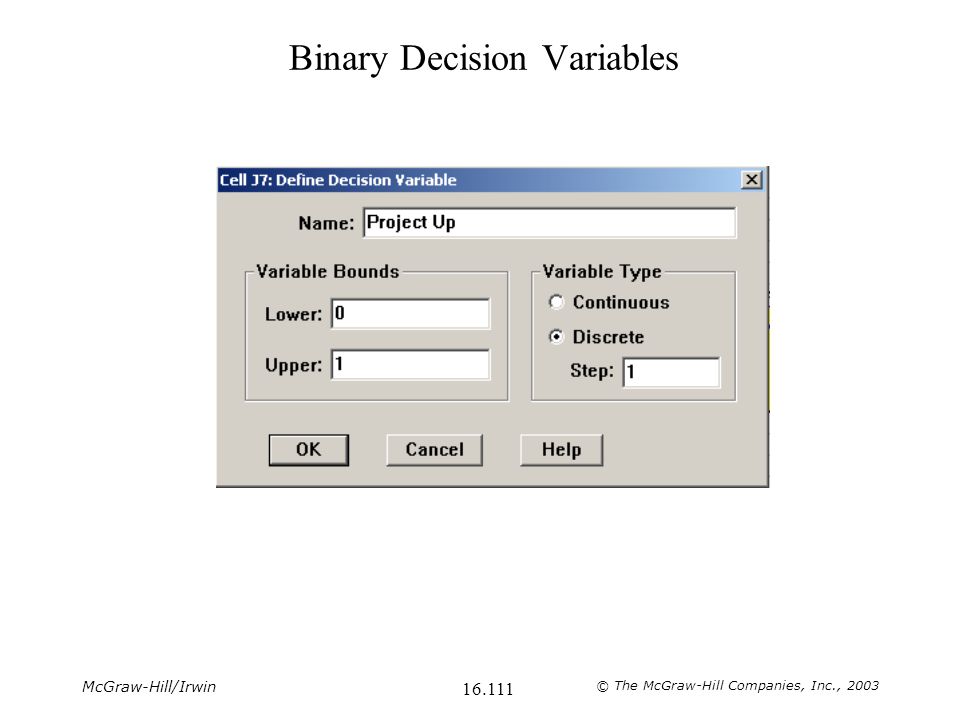 Binary Decision Variables

Cell J7: Define Decision Variable

Name: Project Up

Variable Bounds

Lower: 0

Upper: 1

Variable Type

Continuous

Discrete

Step: 1

OK

Cancel

Help

McGraw-Hill/Irwin

16.111

© The McGraw-Hill Companies, Inc., 2003